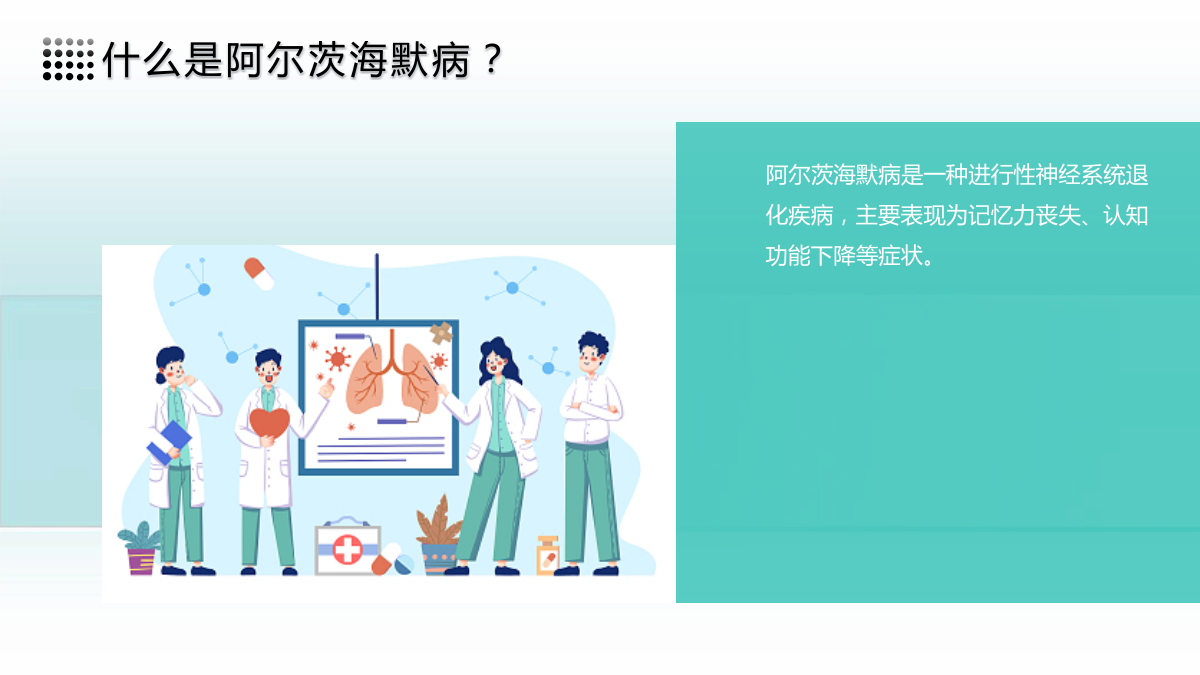 什么是阿尔茨海默病？

阿尔茨海默病是一种进行性神经系统退化疾病，主要表现为记忆力丧失、认知功能下降等症状。